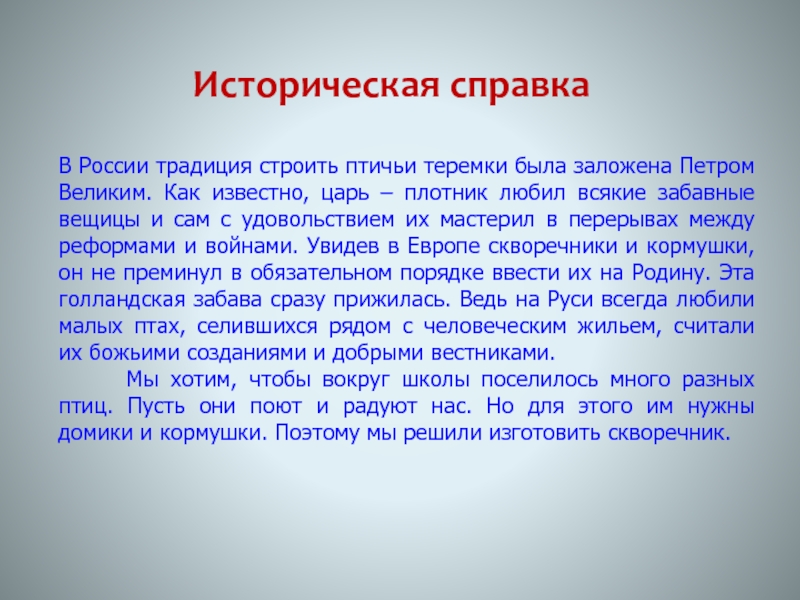 Историческая справка

В России традиция строить птичьи теремки была заложена Петром Великим. Как известно, царь – плотник любил всякие забавные вещицы и сам с удовольствием их мастерил в перерывах между реформами и войнами. Увидев в Европе скворечники и кормушки, он не преминул в обязательном порядке ввести их на Родину. Эта голландская забава сразу прижилась. Ведь на Руси всегда любили малых птах, селившихся рядом с человеческим жильем, считали их божьими созданиями и добрыми вестниками.

Мы хотим, чтобы вокруг школы поселилось много разных птиц. Пусть они поют и радуют нас. Но для этого им нужны домики и кормушки. Поэтому мы решили изготовить скворечник.